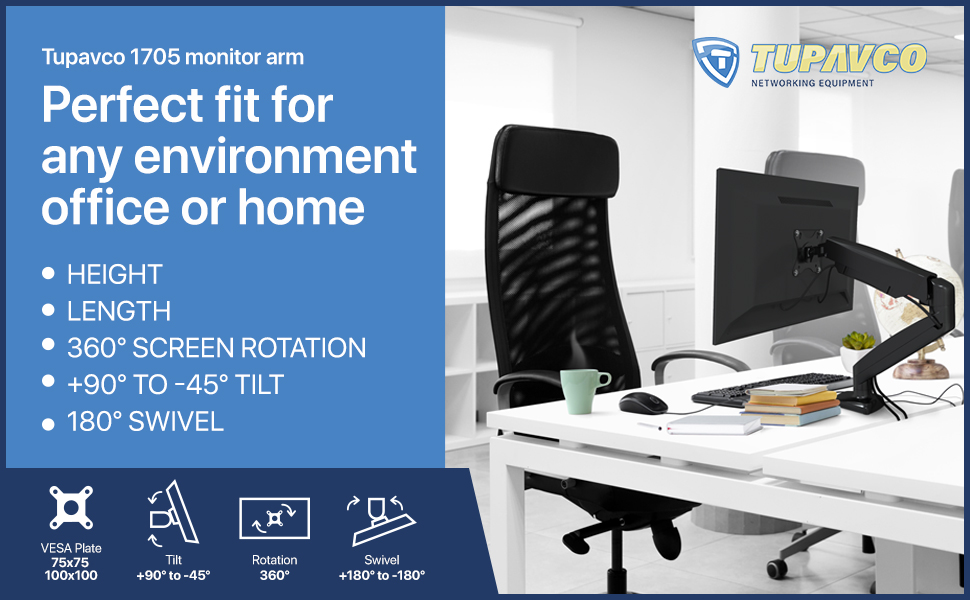 Tupavco 1705 monitor arm

Perfect fit for any environment office or home

- HEIGHT
- LENGTH
- 360° SCREEN ROTATION
- +90° TO -45° TILT
- 180° SWIVEL

TUPAVCO
NETWORKING EQUIPMENT

VESA Plate
75x75
100x100

Tilt
+90° to -45°

Rotation
360°

Swivel
+180° to -180°